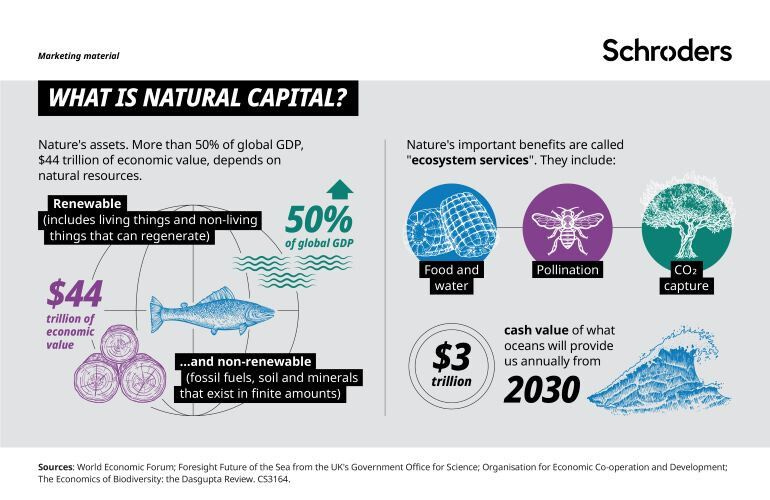 Marketing material

Schroders

WHAT IS NATURAL CAPITAL?

Nature's assets. More than 50% of global GDP, $44 trillion of economic value, depends on natural resources.

Renewable
(includes living things and non-living things that can regenerate)

50%
of global GDP

$44
trillion of economic value

...and non-renewable
(fossil fuels, soil and minerals that exist in finite amounts)

Nature's important benefits are called "ecosystem services". They include:

Food and water

Pollination

$CO_2$ capture

$3
trillion

cash value of what oceans will provide us annually from
2030

Sources: World Economic Forum; Foresight Future of the Sea from the UK's Government Office for Science; Organisation for Economic Co-operation and Development; The Economics of Biodiversity: the Dasgupta Review. CS3164.